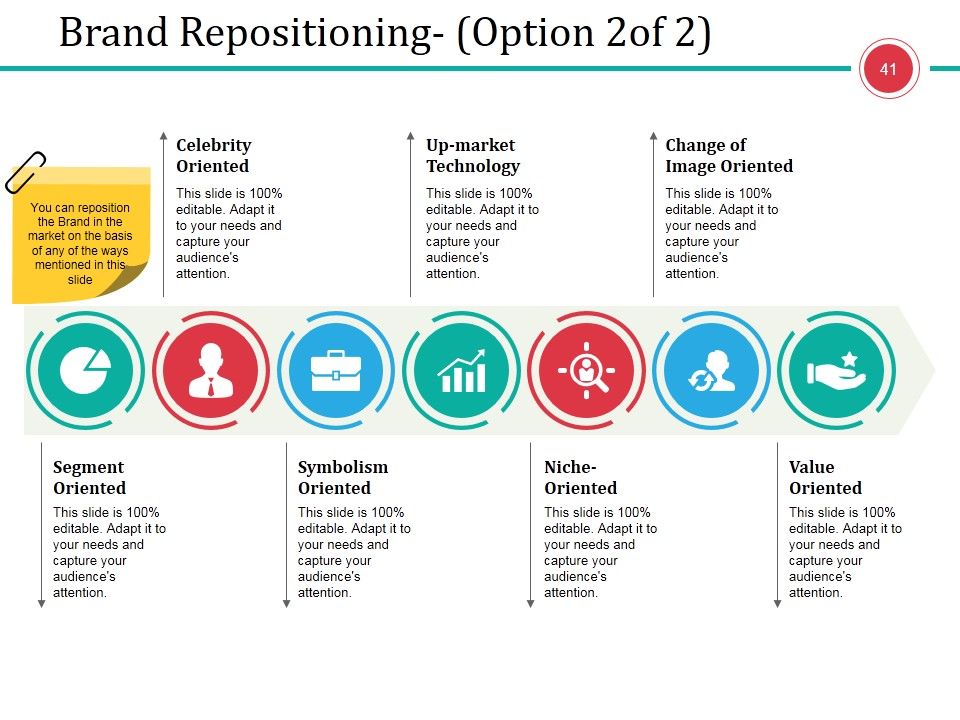 Brand Repositioning- (Option 2of 2)

41

You can reposition the Brand in the market on the basis of any of the ways mentioned in this slide

Celebrity Oriented

This slide is 100% editable. Adapt it to your needs and capture your audience's attention.

Up-market Technology

This slide is 100% editable. Adapt it to your needs and capture your audience's attention.

Change of Image Oriented

This slide is 100% editable. Adapt it to your needs and capture your audience's attention.

Segment Oriented

This slide is 100% editable. Adapt it to your needs and capture your audience's attention.

Symbolism Oriented

This slide is 100% editable. Adapt it to your needs and capture your audience's attention.

Niche-Oriented

This slide is 100% editable. Adapt it to your needs and capture your audience's attention.

Value Oriented

This slide is 100% editable. Adapt it to your needs and capture your audience's attention.